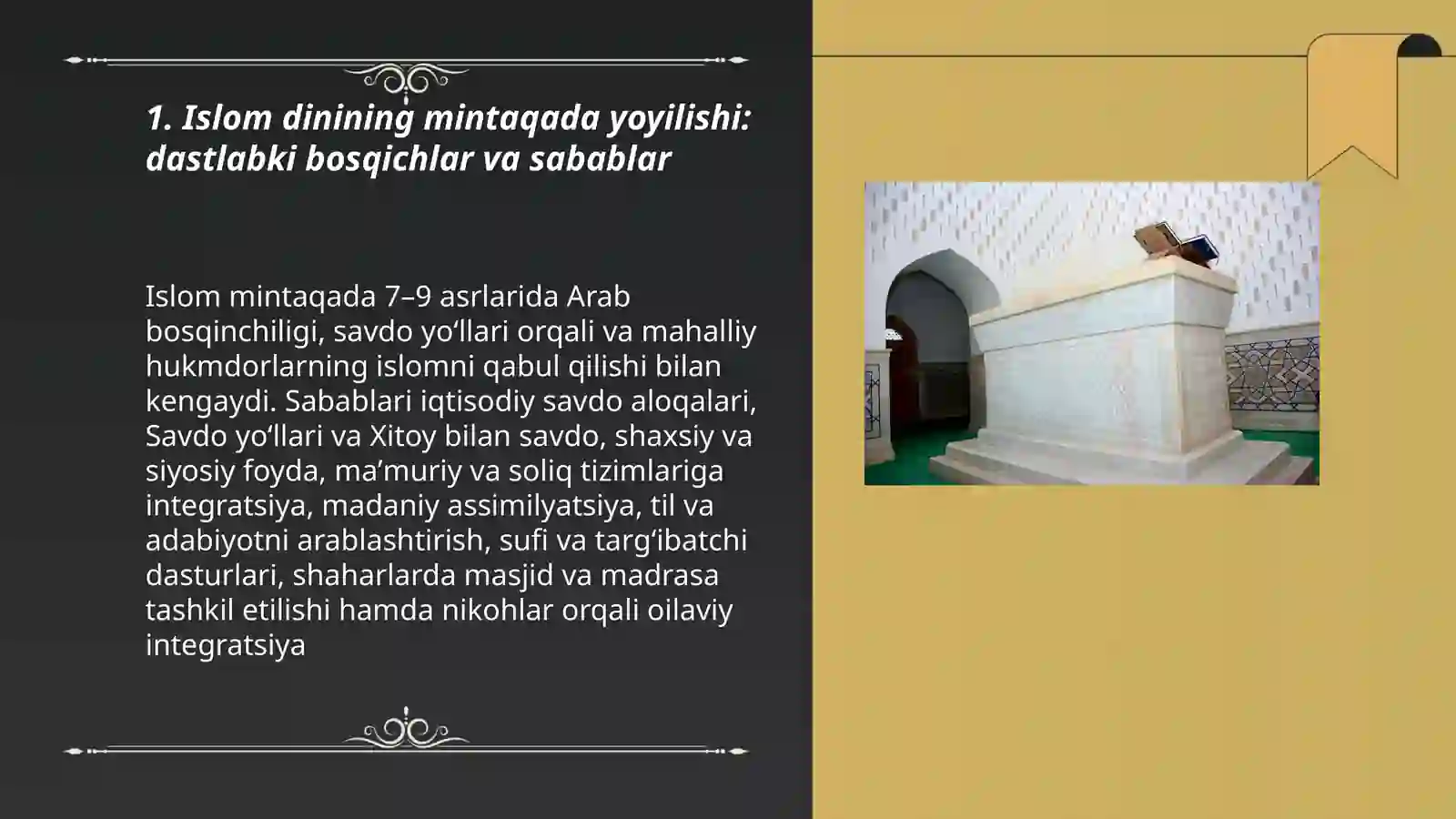 1. Islom dinining mintaqada yoyilishi: dastlabki bosqichlar va sabablar

Islom mintaqada 7–9 asrlarida Arab bosqinchiligi, savdo yo‘llari orqali va mahalliy hukmdorlarning islomni qabul qilishi bilan kengaydi. Sabablari iqtisodiy savdo aloqalari, Savdo yo‘llari va Xitoy bilan savdo, shaxsiy va siyosiy foyda, ma’muriy va soliq tizimlariga integratsiya, madaniy assimilyatsiya, til va adabiyotni arablashtirish, sufi va targ‘ibatchi dasturlari, shaharlarda masjid va madrasa tashkil etilishi hamda nikohlar orqali oilaviy integratsiya